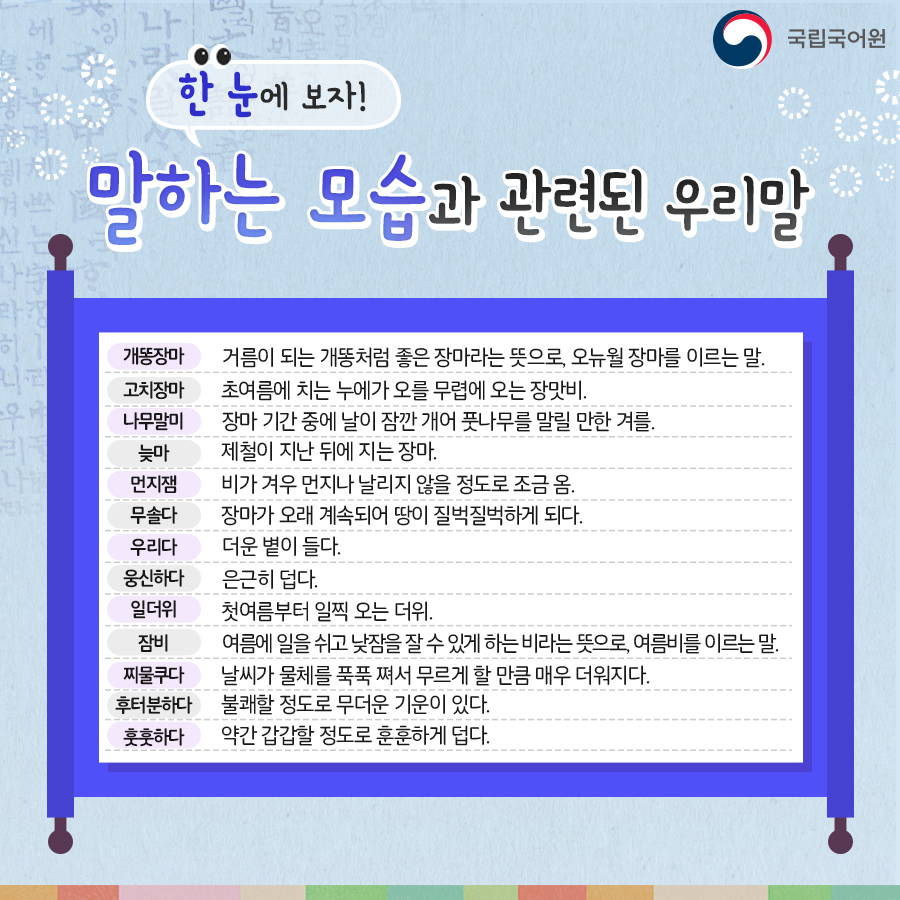 국립국어원

한 눈에 보자!

말하는 모습과 관련된 우리말

| | |
|---|---|
| 개똥장마 | 거름이 되는 개똥처럼 좋은 장마라는 뜻으로, 오뉴월 장마를 이르는 말. |
| 고치장마 | 초여름에 치는 누에가 오를 무렵에 오는 장맛비. |
| 나무말미 | 장마 기간 중에 날이 잠깐 개어 풋나무를 말릴 만한 겨를. |
| 늦마 | 제철이 지난 뒤에 지는 장마. |
| 먼지잼 | 비가 겨우 먼지나 날리지 않을 정도로 조금 옴. |
| 무솔다 | 장마가 오래 계속되어 땅이 질벅질벅하게 되다. |
| 우리다 | 더운 볕이 들다. |
| 웅신하다 | 은근히 덥다. |
| 일더위 | 첫여름부터 일찍 오는 더위. |
| 잠비 | 여름에 일을 쉬고 낮잠을 잘 수 있게 하는 비라는 뜻으로, 여름비를 이르는 말. |
| 찌물쿠다 | 날씨가 물체를 푹푹 쪄서 무르게 할 만큼 매우 더워지다. |
| 후터분하다 | 불쾌할 정도로 무더운 기운이 있다. |
| 훗훗하다 | 약간 갑갑할 정도로 훈훈하게 덥다. |